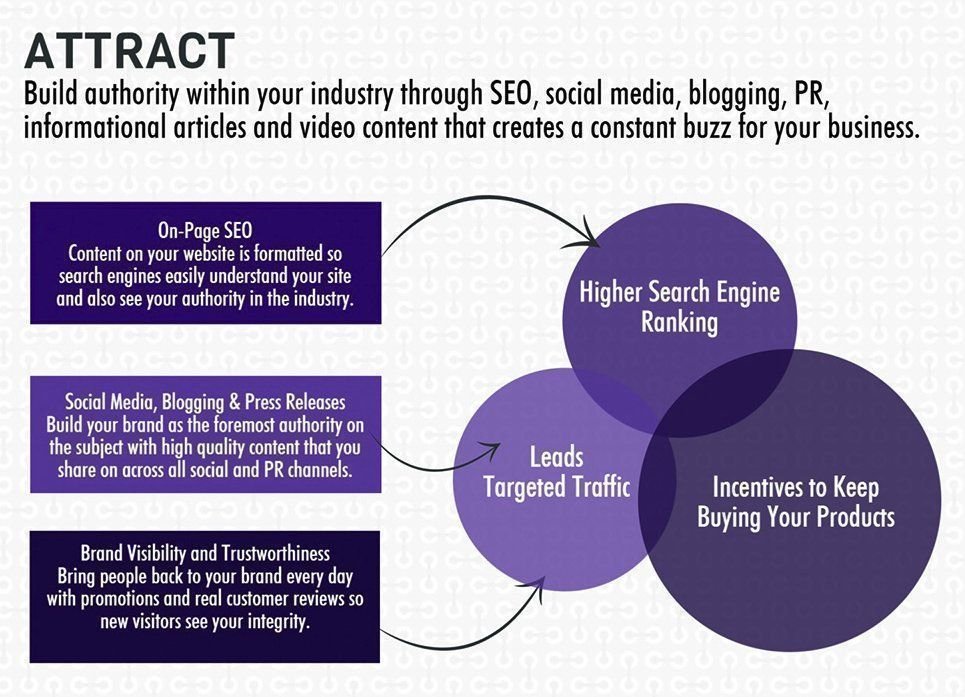 ATTRACT
Build authority within your industry through SEO, social media, blogging, PR, informational articles and video content that creates a constant buzz for your business.

On-Page SEO
Content on your website is formatted so search engines easily understand your site and also see your authority in the industry.

Social Media, Blogging & Press Releases
Build your brand as the foremost authority on the subject with high quality content that you share on across all social and PR channels.

Brand Visibility and Trustworthiness
Bring people back to your brand every day with promotions and real customer reviews so new visitors see your integrity.

Higher Search Engine Ranking

Leads
Targeted Traffic

Incentives to Keep Buying Your Products